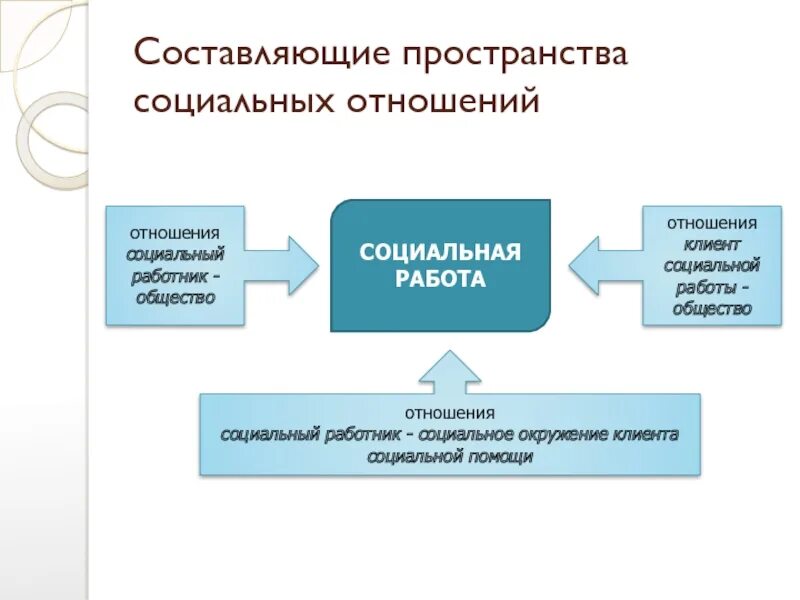 Составляющие пространства социальных отношений

отношения социальный работник - общество

СОЦИАЛЬНАЯ РАБОТА

отношения клиент социальной работы - общество

отношения социальный работник - социальное окружение клиента социальной помощи